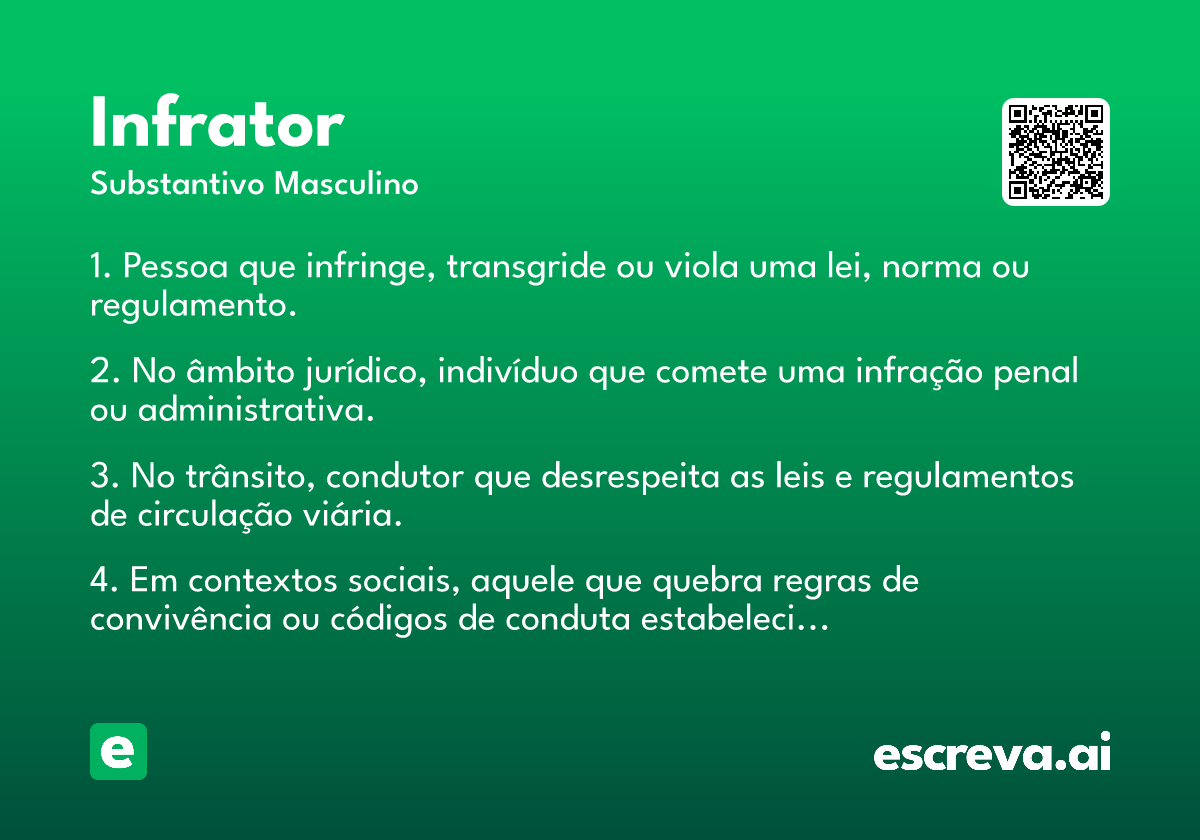 Infrator
Substantivo Masculino

1. Pessoa que infringe, transgride ou viola uma lei, norma ou regulamento.

2. No âmbito jurídico, indivíduo que comete uma infração penal ou administrativa.

3. No trânsito, condutor que desrespeita as leis e regulamentos de circulação viária.

4. Em contextos sociais, aquele que quebra regras de convivência ou códigos de conduta estabeleci…

e

escreva.ai